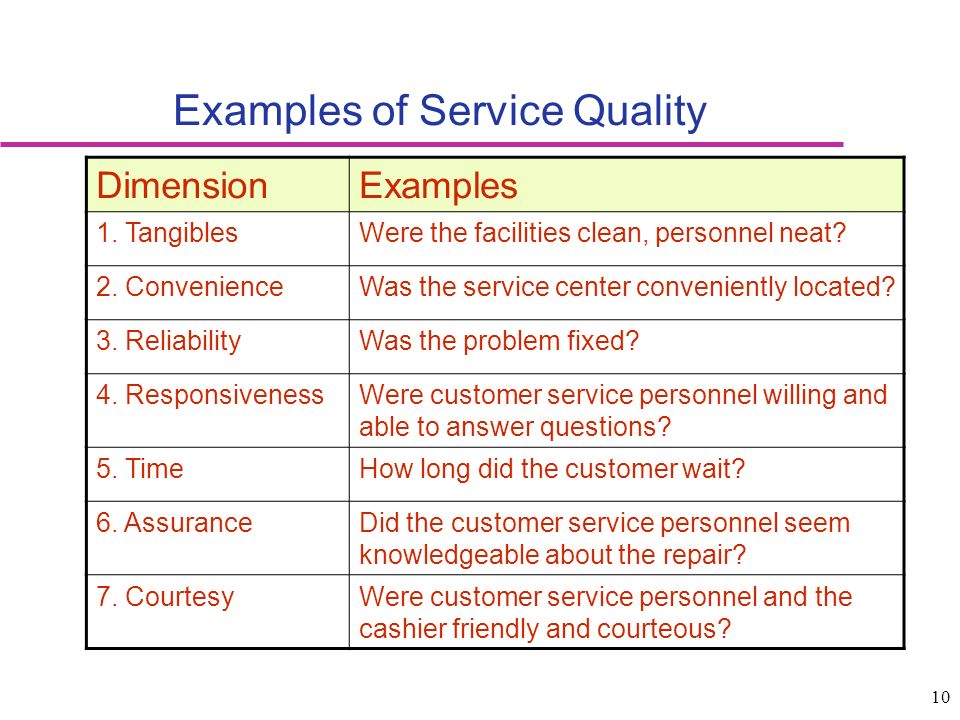 Examples of Service Quality

| Dimension | Examples |
|---|---|
| 1. Tangibles | Were the facilities clean, personnel neat? |
| 2. Convenience | Was the service center conveniently located? |
| 3. Reliability | Was the problem fixed? |
| 4. Responsiveness | Were customer service personnel willing and able to answer questions? |
| 5. Time | How long did the customer wait? |
| 6. Assurance | Did the customer service personnel seem knowledgeable about the repair? |
| 7. Courtesy | Were customer service personnel and the cashier friendly and courteous? |

10